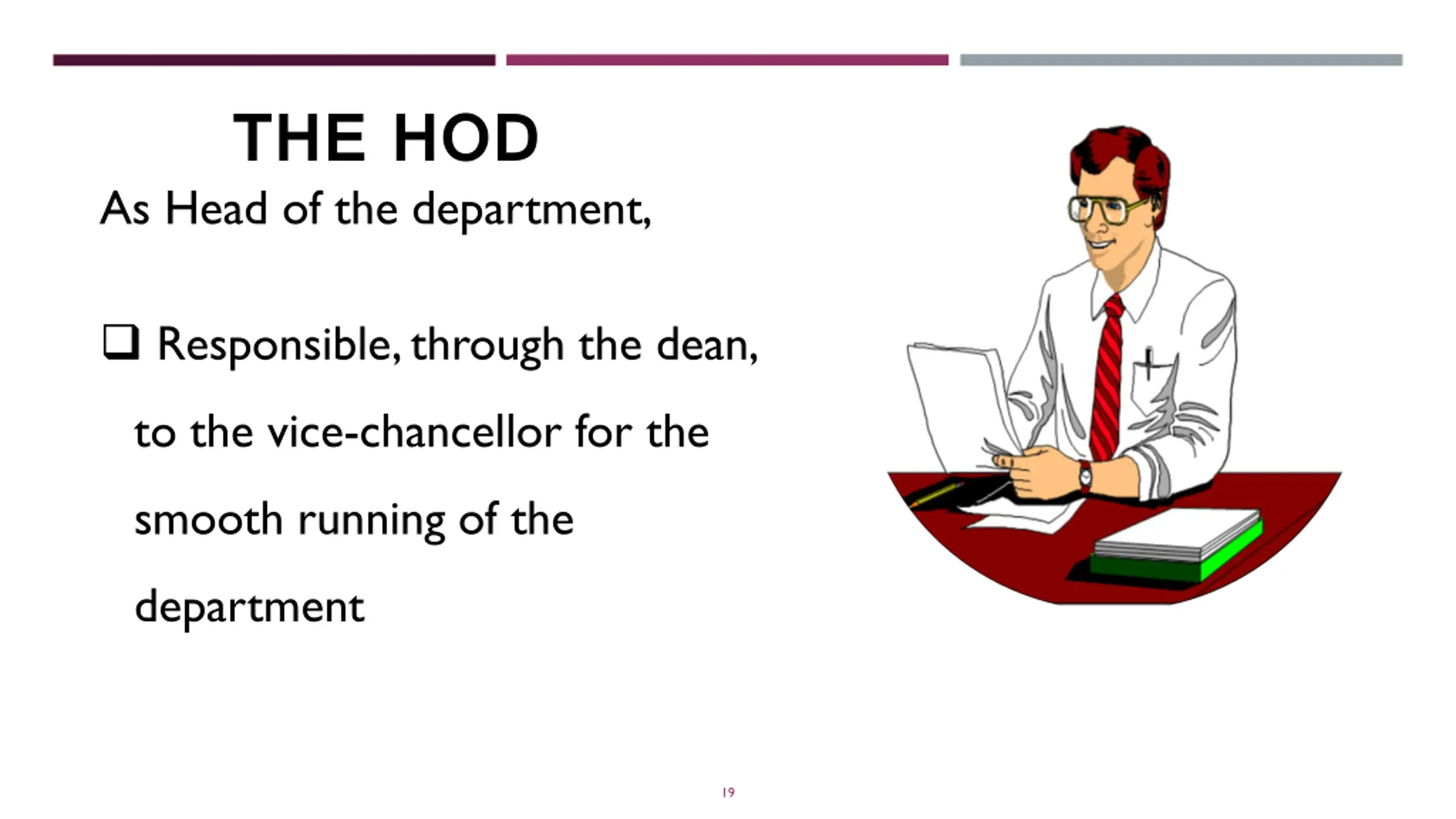 THE HOD

As Head of the department,

❑ Responsible, through the dean, to the vice-chancellor for the smooth running of the department

19